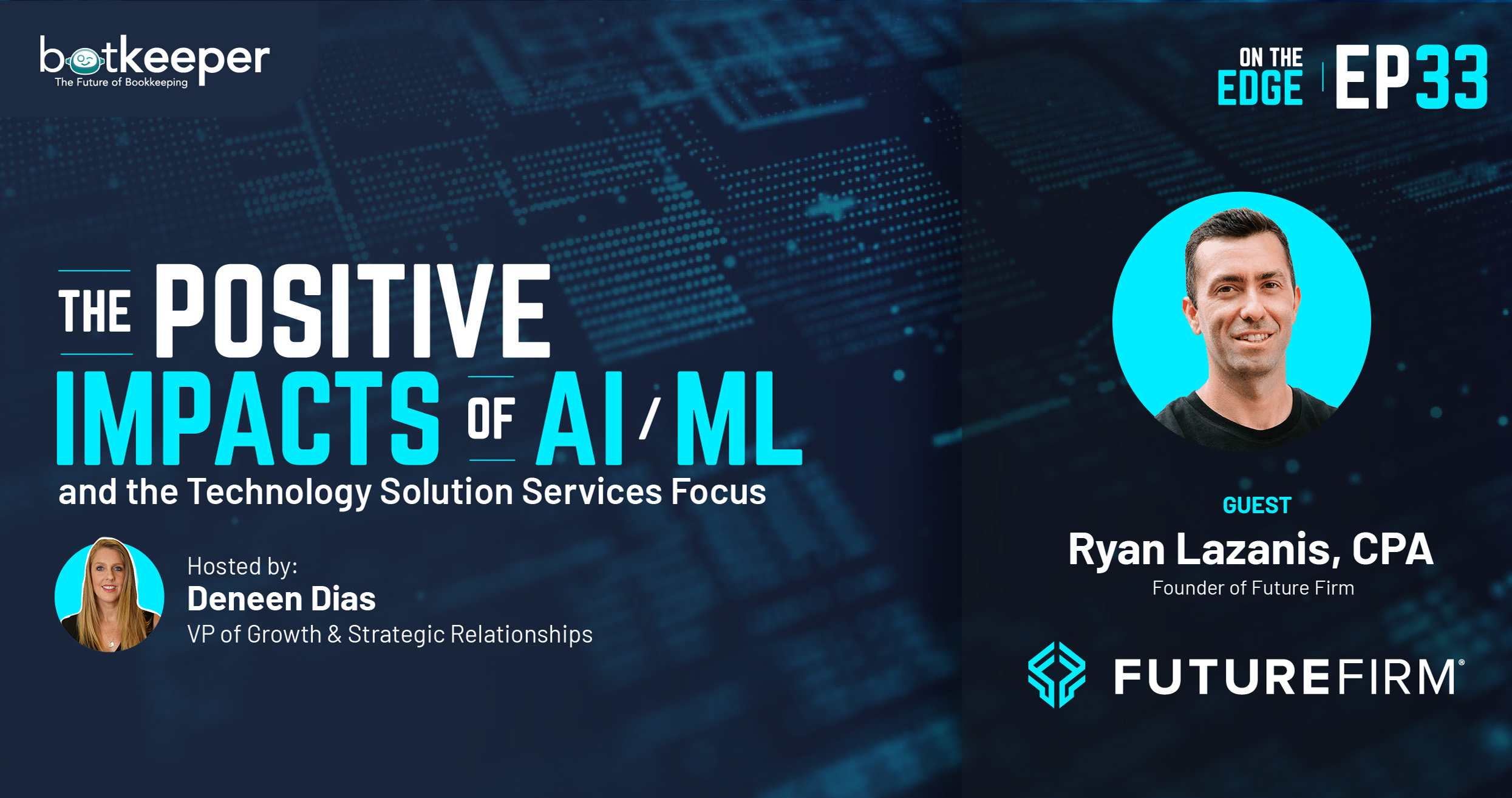 botkeeper
The Future of Bookkeeping

ON THE EDGE | EP33

THE POSITIVE IMPACTS OF AI / ML
and the Technology Solution Services Focus

Hosted by:
Deneen Dias
VP of Growth & Strategic Relationships

GUEST
Ryan Lazanis, CPA
Founder of Future Firm

FUTUREFIRM®